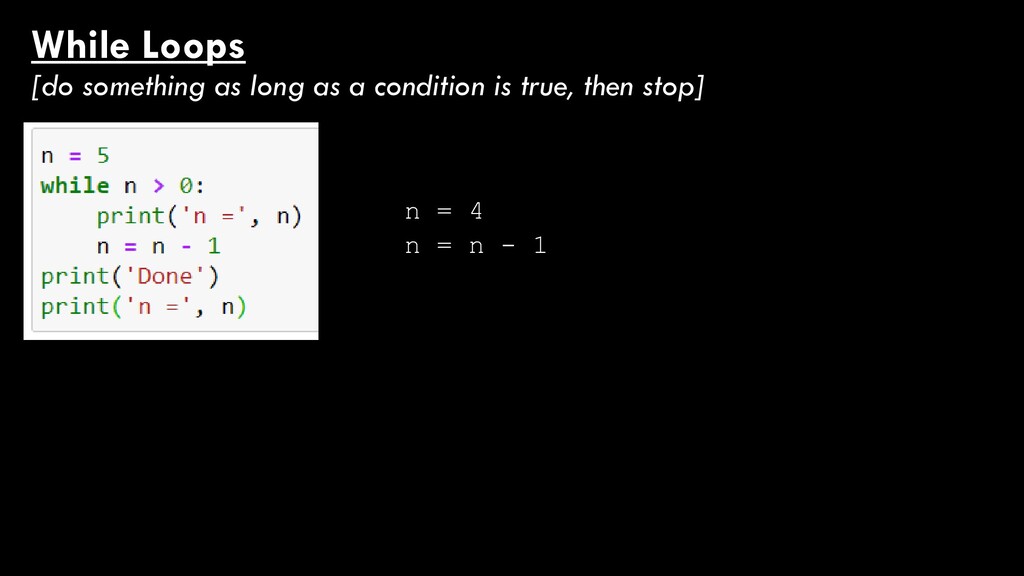 While Loops
[do something as long as a condition is true, then stop]

n = 5
while n > 0:
    print('n =', n)
    n = n - 1
print('Done')
print('n =', n)

n = 4
n = n - 1